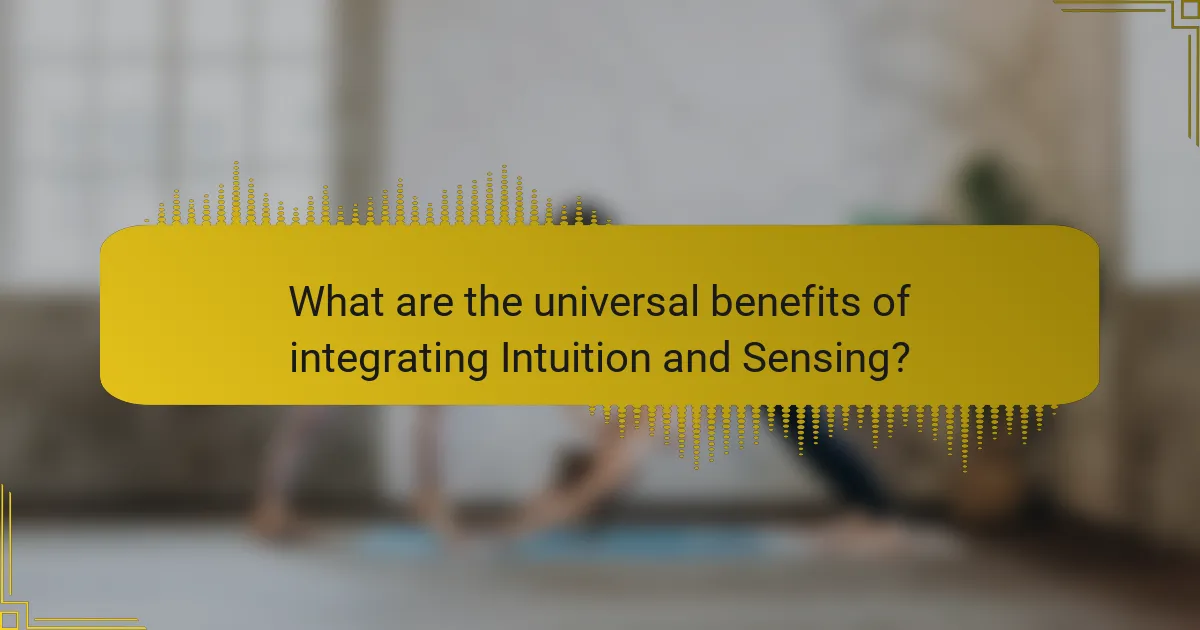 What are the universal benefits of integrating Intuition and Sensing?